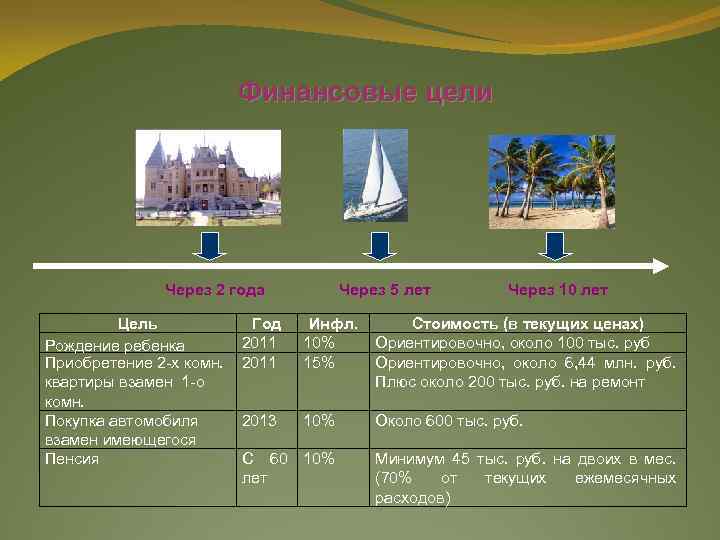 Финансовые цели

Через 2 года

Через 5 лет

Через 10 лет

| Цель | Год | Инфл. | Стоимость (в текущих ценах) |
|---|---|---|---|
| Рождение ребенка | 2011 | 10% | Ориентировочно, около 100 тыс. руб |
| Приобретение 2-х комн. квартиры взамен 1-о комн. | 2011 | 15% | Ориентировочно, около 6,44 млн. руб. Плюс около 200 тыс. руб. на ремонт |
| Покупка автомобиля взамен имеющегося | 2013 | 10% | Около 600 тыс. руб. |
| Пенсия | С 60 лет | 10% | Минимум 45 тыс. руб. на двоих в мес. (70% от текущих ежемесячных расходов) |